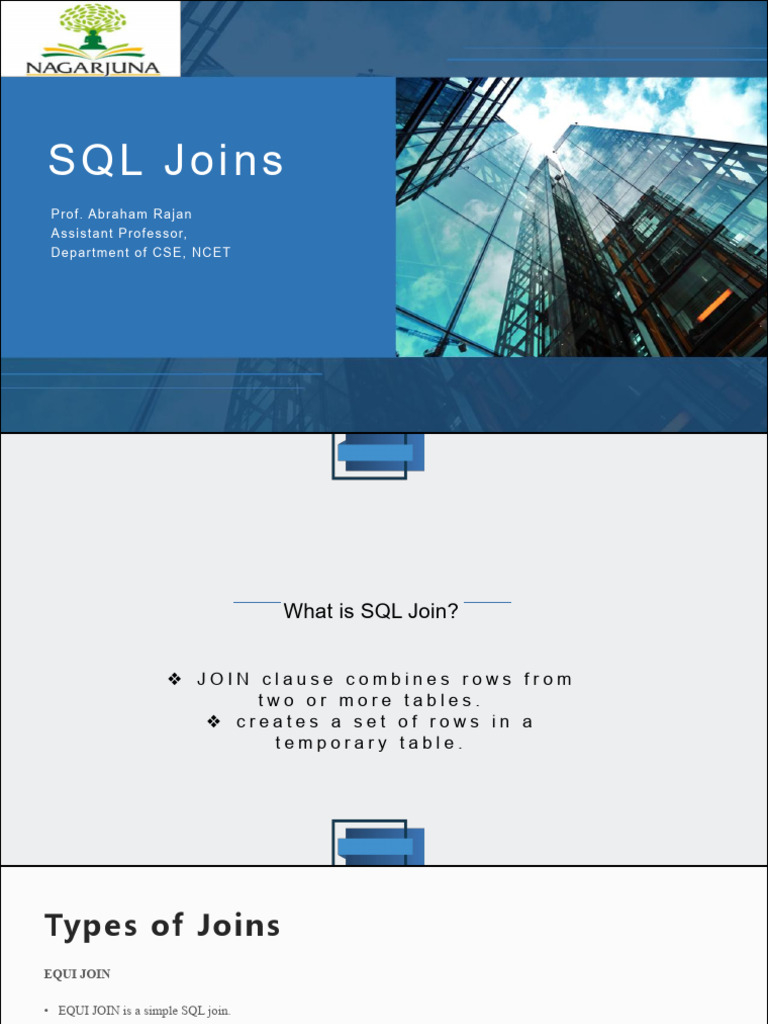 NAGARJUNA

SQL Joins

Prof. Abraham Rajan
Assistant Professor,
Department of CSE, NCET

What is SQL Join?

❖ JOIN clause combines rows from two or more tables.
❖ creates a set of rows in a temporary table.

Types of Joins

EQUI JOIN

• EQUI JOIN is a simple SQL join.